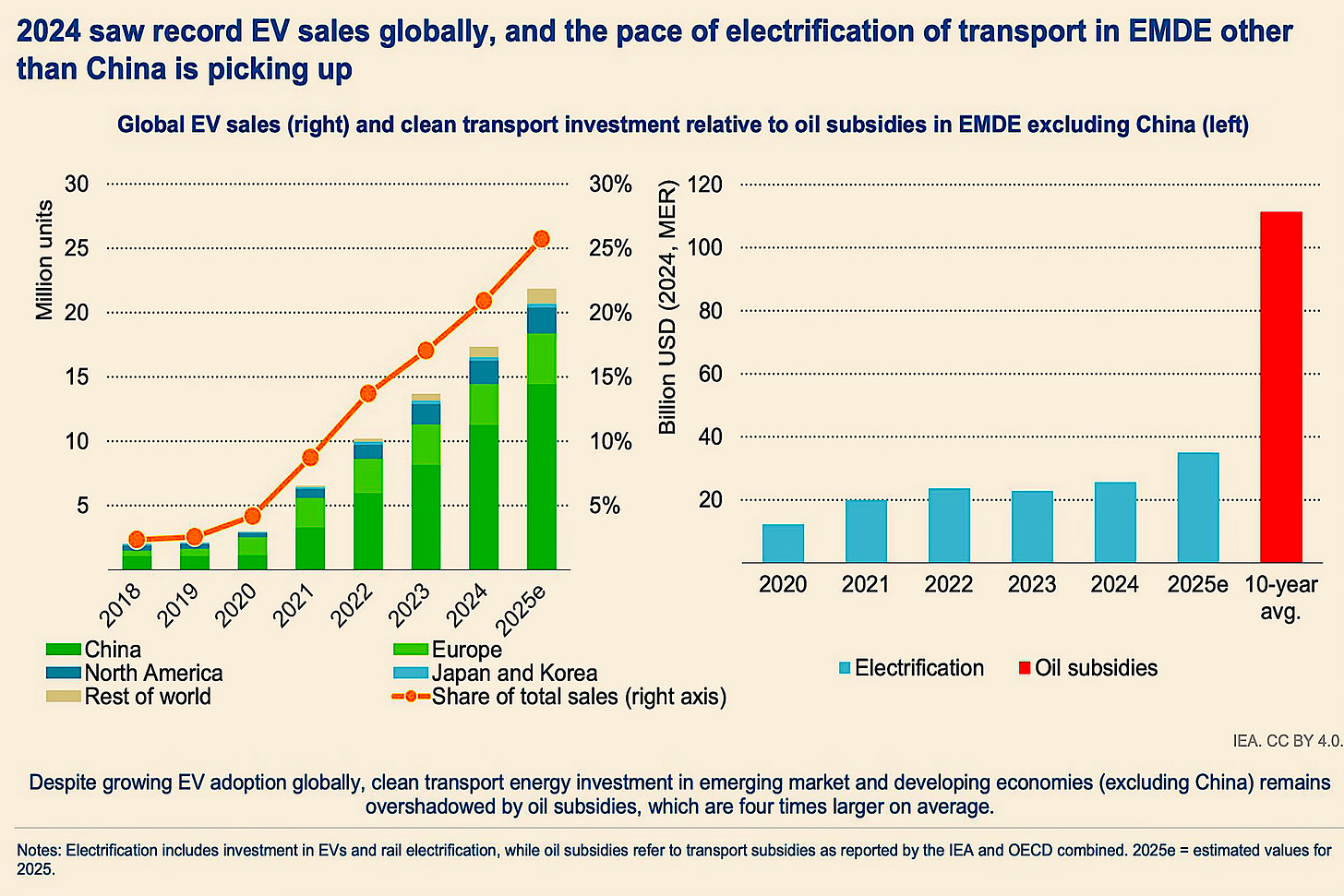 2024 saw record EV sales globally, and the pace of electrification of transport in EMDE other than China is picking up

Global EV sales (right) and clean transport investment relative to oil subsidies in EMDE excluding China (left)

Million units
30
25
20
15
10
5
30%
25%
20%
15%
10%
5%
2018
2019
2020
2021
2022
2023
2024
2025e

China
North America
Rest of world
Europe
Japan and Korea
Share of total sales (right axis)

Billion USD (2024, MER)
120
100
80
60
40
20
2020
2021
2022
2023
2024
2025e
10-year avg.

Electrification
Oil subsidies

IEA. CC BY 4.0.

Despite growing EV adoption globally, clean transport energy investment in emerging market and developing economies (excluding China) remains overshadowed by oil subsidies, which are four times larger on average.

Notes: Electrification includes investment in EVs and rail electrification, while oil subsidies refer to transport subsidies as reported by the IEA and OECD combined. 2025e = estimated values for 2025.